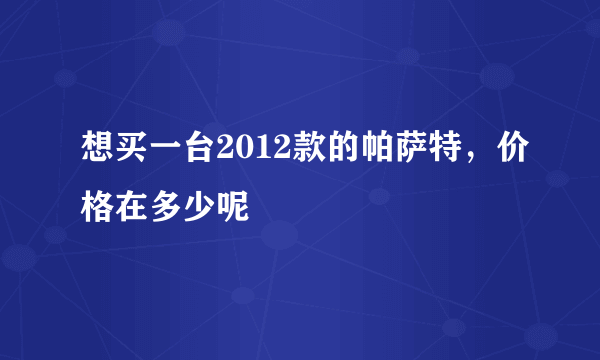 想买一台2012款的帕萨特，价格在多少呢